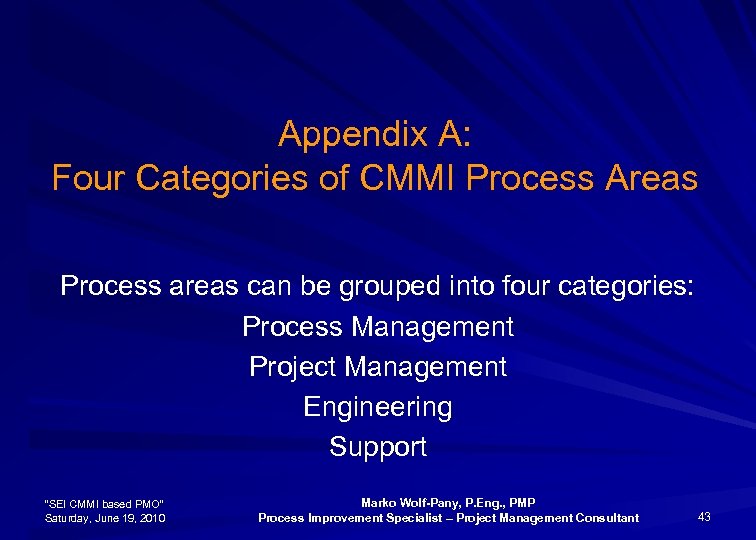 Appendix A:
Four Categories of CMMI Process Areas

Process areas can be grouped into four categories:
Process Management
Project Management
Engineering
Support

"SEI CMMI based PMO"
Saturday, June 19, 2010

Marko Wolf-Pany, P.Eng., PMP
Process Improvement Specialist – Project Management Consultant

43